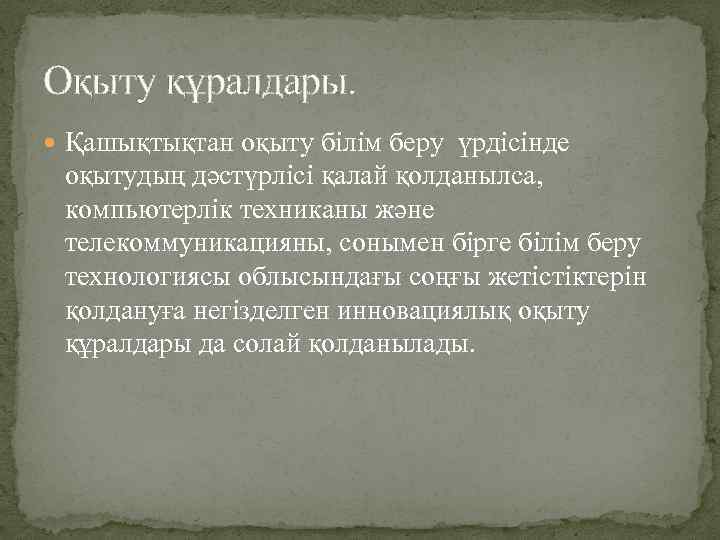 Оқыту құралдары.

Қашықтықтан оқыту білім беру үрдісінде оқытудың дәстүрлісі қалай қолданылса, компьютерлік техниканы және телекоммуникацияны, сонымен бірге білім беру технологиясы облысындағы соңғы жетістіктерін қолдануға негізделген инновациялық оқыту құралдары да солай қолданылады.